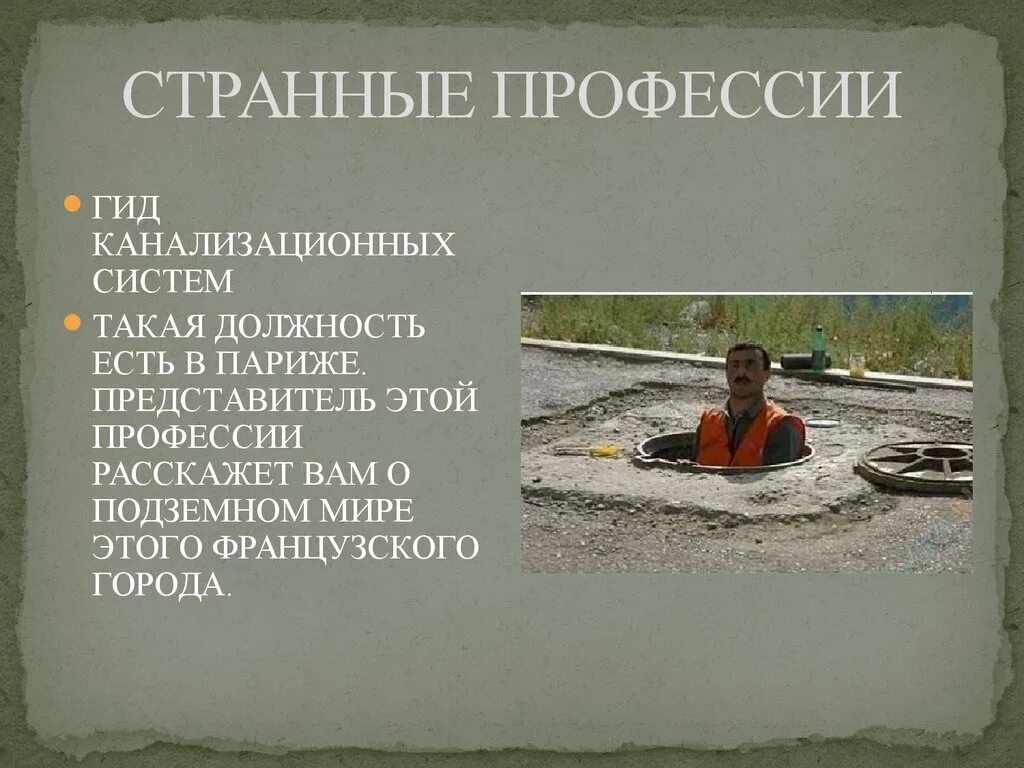 СТРАННЫЕ ПРОФЕССИИ

ГИД КАНАЛИЗАЦИОННЫХ СИСТЕМ

ТАКАЯ ДОЛЖНОСТЬ ЕСТЬ В ПАРИЖЕ. ПРЕДСТАВИТЕЛЬ ЭТОЙ ПРОФЕССИИ РАССКАЖЕТ ВАМ О ПОДЗЕМНОМ МИРЕ ЭТОГО ФРАНЦУЗСКОГО ГОРОДА.